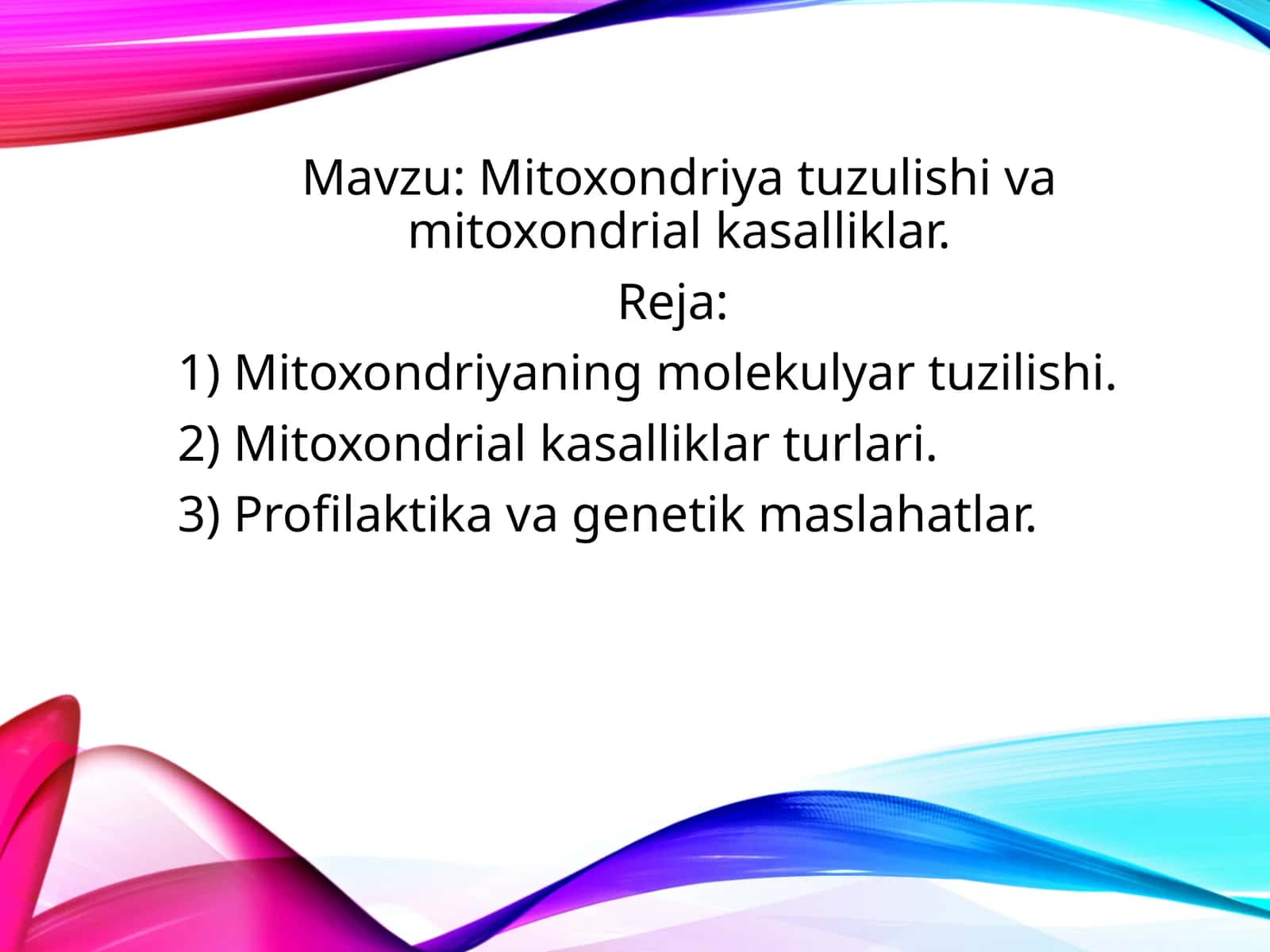 Mavzu: Mitoxondriya tuzulishi va mitoxondrial kasalliklar.

Reja:

1) Mitoxondriyaning molekulyar tuzilishi.

2) Mitoxondrial kasalliklar turlari.

3) Profilaktika va genetik maslahatlar.